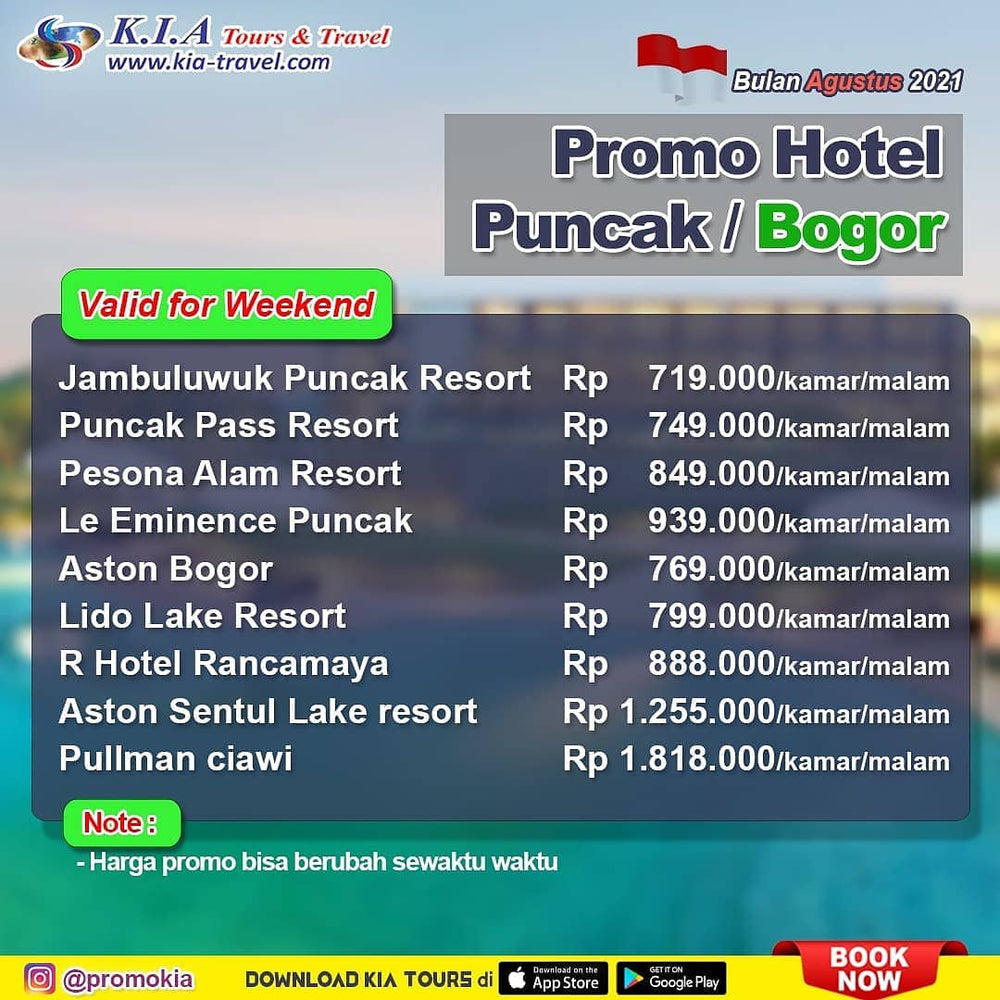 K.I.A Tours & Travel
www.kia-travel.com

Bulan Agustus 2021

Promo Hotel
Puncak / Bogor

Valid for Weekend

| | |
|---|---|
| Jambuluwuk Puncak Resort | Rp 719.000/kamar/malam |
| Puncak Pass Resort | Rp 749.000/kamar/malam |
| Pesona Alam Resort | Rp 849.000/kamar/malam |
| Le Eminence Puncak | Rp 939.000/kamar/malam |
| Aston Bogor | Rp 769.000/kamar/malam |
| Lido Lake Resort | Rp 799.000/kamar/malam |
| R Hotel Rancamaya | Rp 888.000/kamar/malam |
| Aston Sentul Lake resort | Rp 1.255.000/kamar/malam |
| Pullman ciawi | Rp 1.818.000/kamar/malam |

Note :
- Harga promo bisa berubah sewaktu waktu

@promokia DOWNLOAD KIA TOURS di Download on the App Store GET IT ON Google Play BOOK NOW